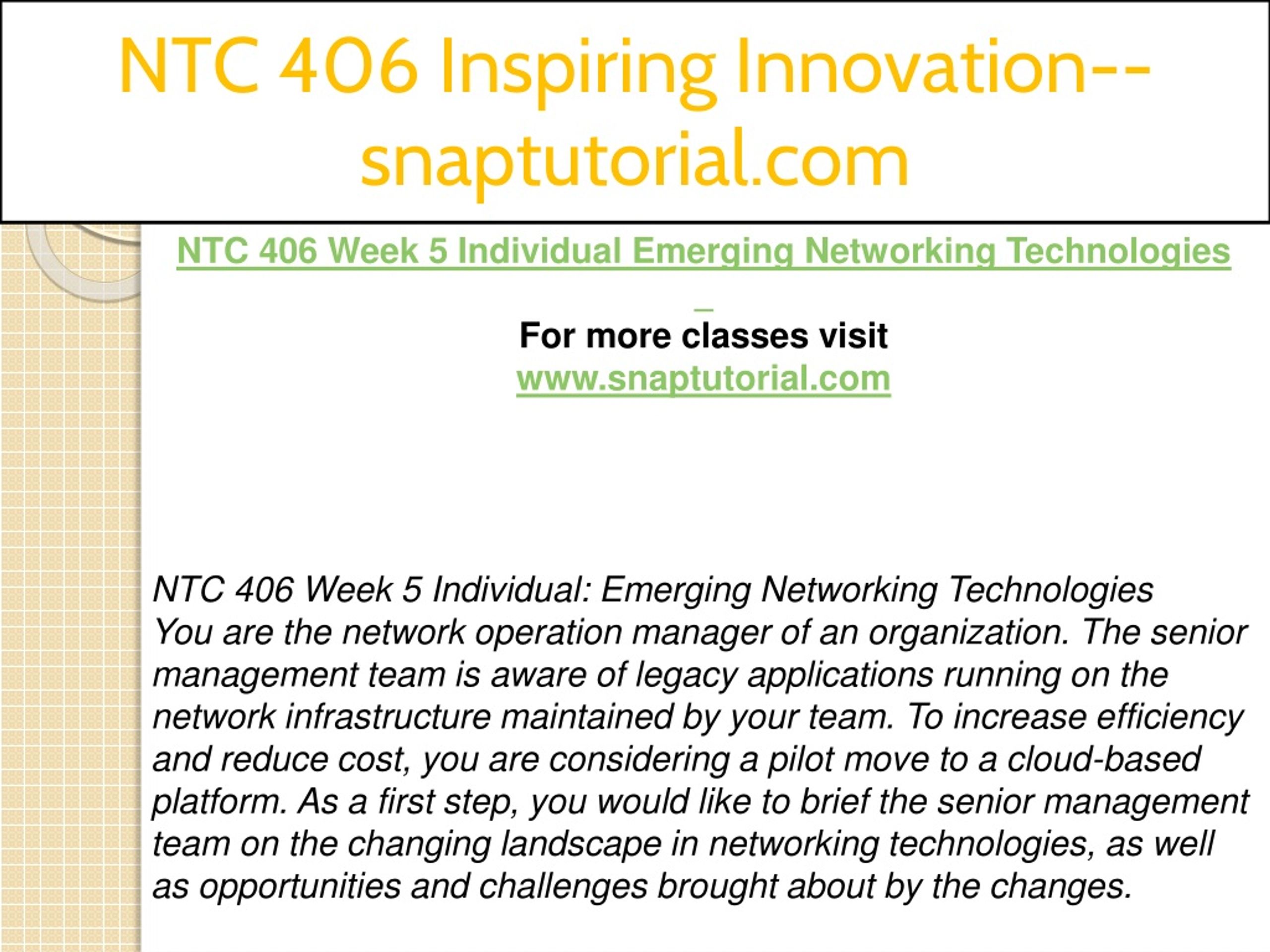 NTC 406 Inspiring Innovation--snaptutorial.com

NTC 406 Week 5 Individual Emerging Networking Technologies

For more classes visit
www.snaptutorial.com

NTC 406 Week 5 Individual: Emerging Networking Technologies
You are the network operation manager of an organization. The senior management team is aware of legacy applications running on the network infrastructure maintained by your team. To increase efficiency and reduce cost, you are considering a pilot move to a cloud-based platform. As a first step, you would like to brief the senior management team on the changing landscape in networking technologies, as well as opportunities and challenges brought about by the changes.